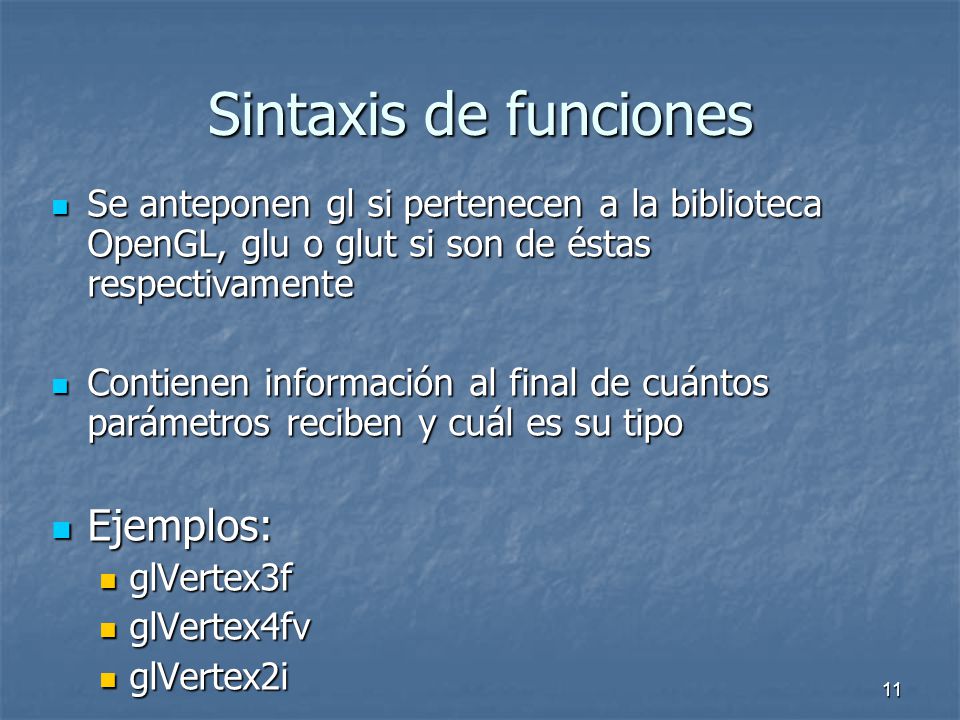 Sintaxis de funciones

- Se anteponen gl si pertenecen a la biblioteca OpenGL, glu o glut si son de éstas respectivamente

- Contienen información al final de cuántos parámetros reciben y cuál es su tipo

- Ejemplos:
  - glVertex3f
  - glVertex4fv
  - glVertex2i

11